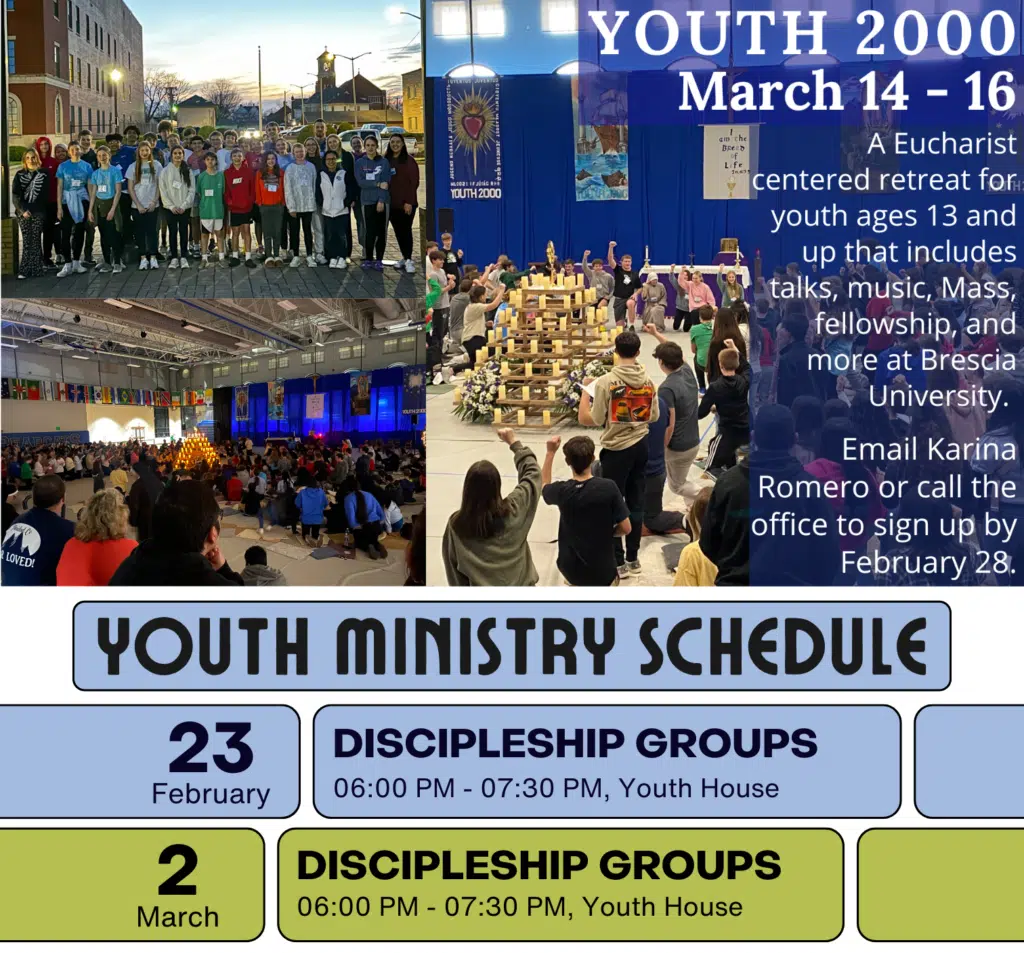 YOUTH 2000
March 14 - 16

A Eucharist centered retreat for youth ages 13 and up that includes talks, music, Mass, fellowship, and more at Brescia University.

Email Karina Romero or call the office to sign up by February 28.

YOUTH 2000

I am the Bread of Life

LOVED!

YOUTH MINISTRY SCHEDULE

23
February

DISCIPLESHIP GROUPS
06:00 PM - 07:30 PM, Youth House

2
March

DISCIPLESHIP GROUPS
06:00 PM - 07:30 PM, Youth House